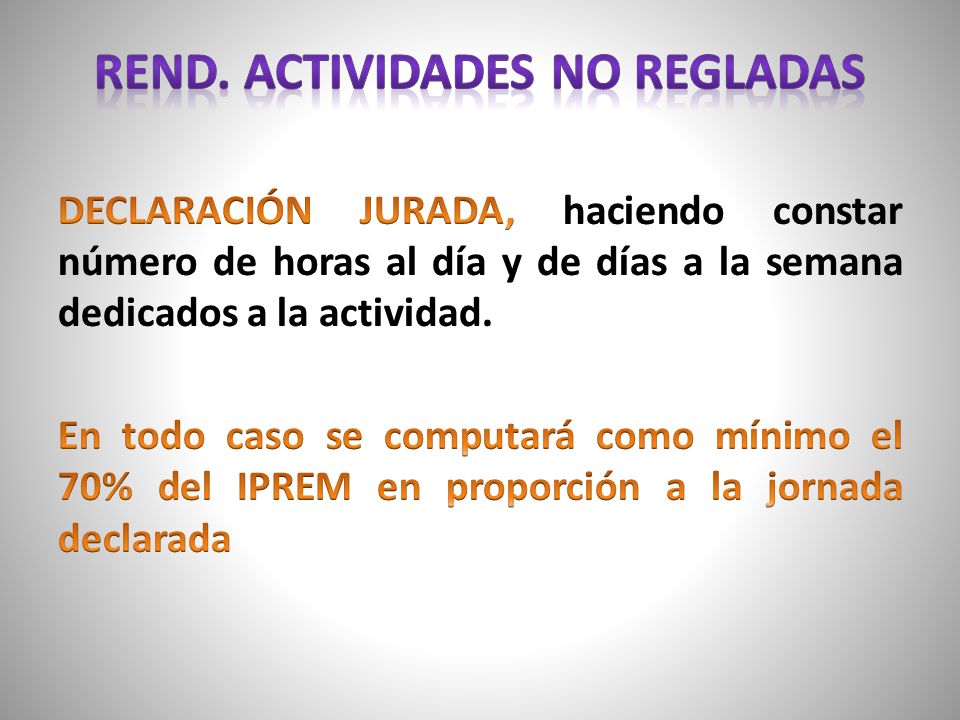 REND. ACTIVIDADES NO REGLADAS

DECLARACIÓN JURADA, haciendo constar número de horas al día y de días a la semana dedicados a la actividad.

En todo caso se computará como mínimo el 70% del IPREM en proporción a la jornada declarada